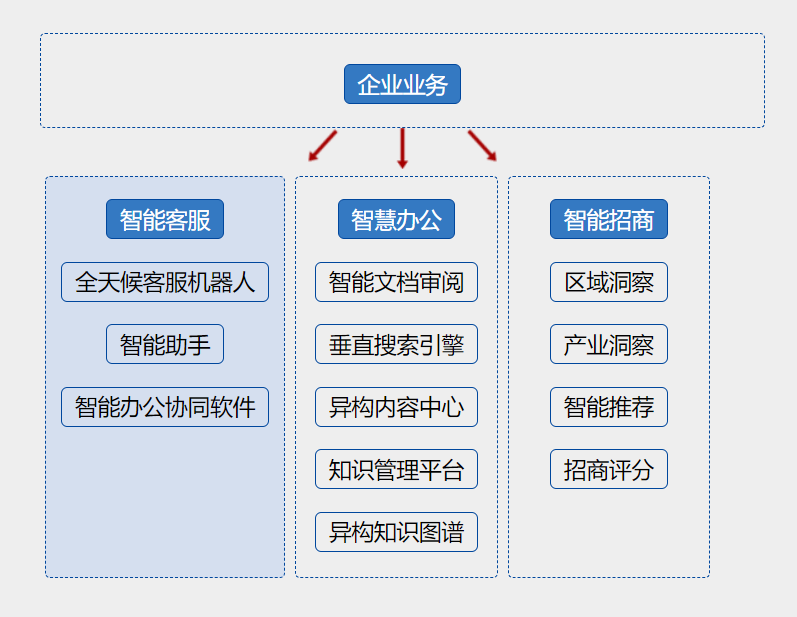 企业业务

智能客服

全天候客服机器人

智能助手

智能办公协同软件

智慧办公

智能文档审阅

垂直搜索引擎

异构内容中心

知识管理平台

异构知识图谱

智能招商

区域洞察

产业洞察

智能推荐

招商评分